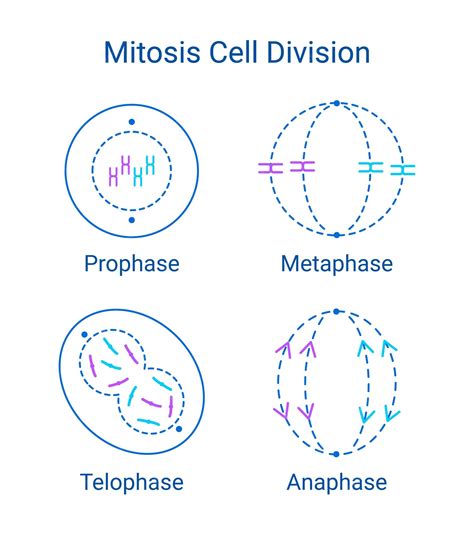 Mitosis Cell Division

Prophase

Metaphase

Telophase

Anaphase